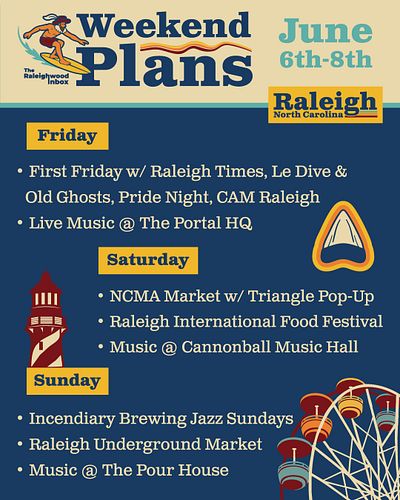 The Raleighwood Inbox

Weekend Plans

June 6th-8th

Raleigh
North Carolina

Friday

• First Friday w/ Raleigh Times, Le Dive & Old Ghosts, Pride Night, CAM Raleigh
• Live Music @ The Portal HQ

Saturday

• NCMA Market w/ Triangle Pop-Up
• Raleigh International Food Festival
• Music @ Cannonball Music Hall

Sunday

• Incendiary Brewing Jazz Sundays
• Raleigh Underground Market
• Music @ The Pour House